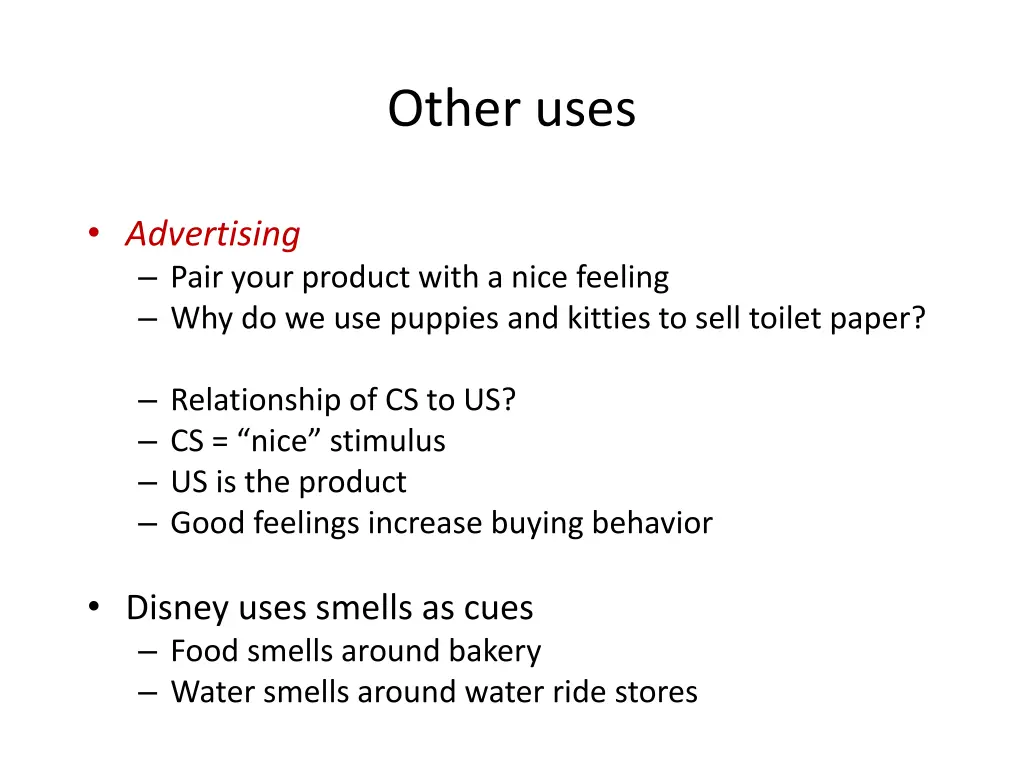 Other uses

• Advertising
– Pair your product with a nice feeling
– Why do we use puppies and kitties to sell toilet paper?

– Relationship of CS to US?
– CS = “nice” stimulus
– US is the product
– Good feelings increase buying behavior

• Disney uses smells as cues
– Food smells around bakery
– Water smells around water ride stores